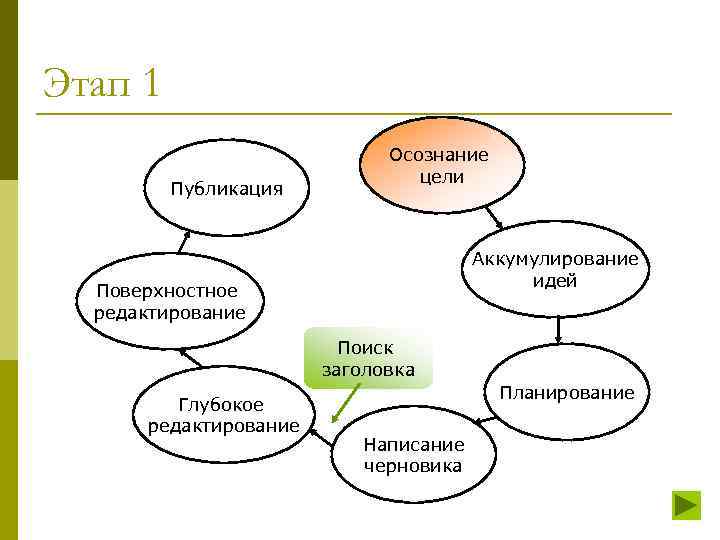 Этап 1

Осознание цели

Аккумулирование идей

Планирование

Написание черновика

Поиск заголовка

Глубокое редактирование

Поверхностное редактирование

Публикация